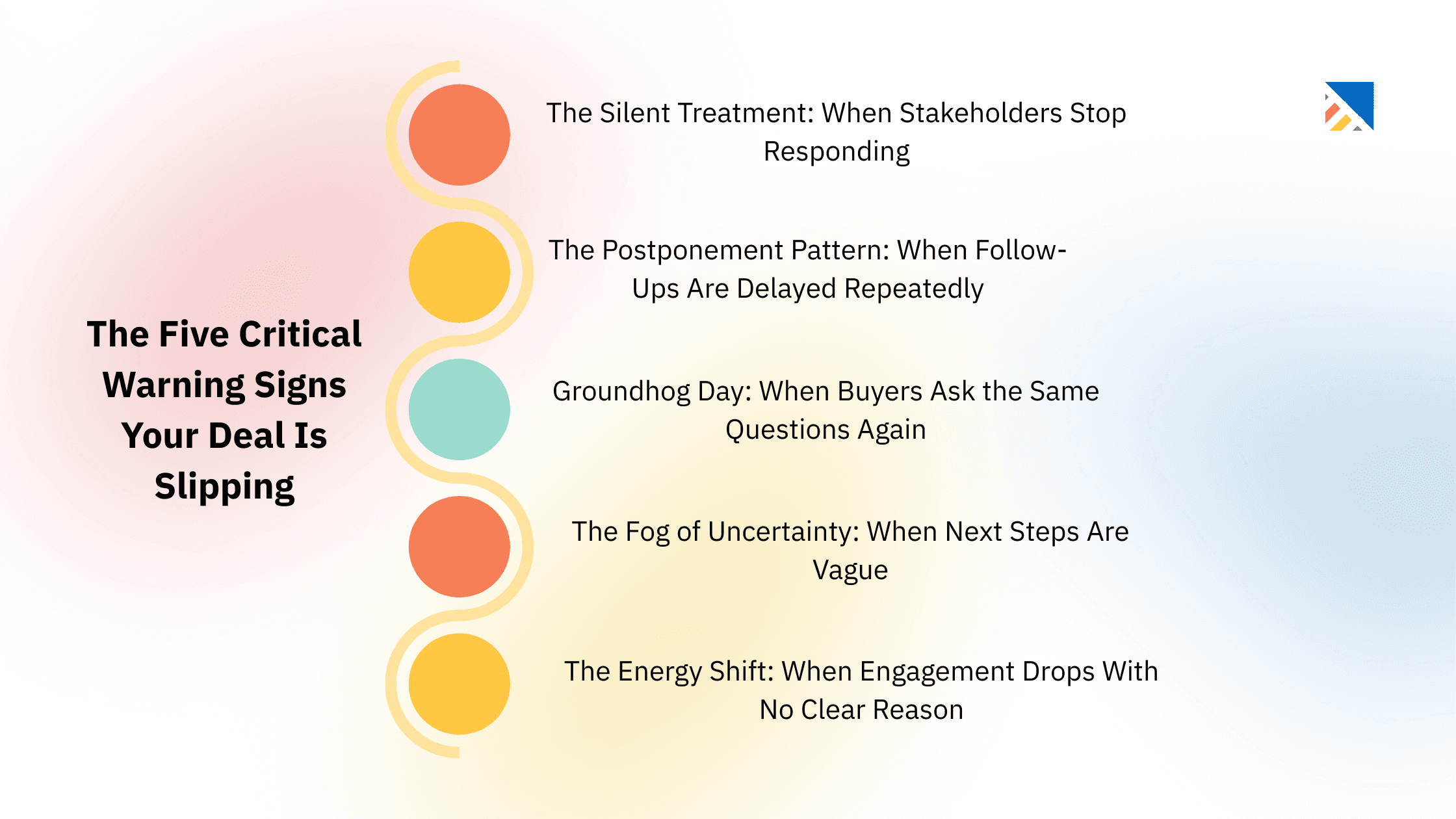 The Five Critical Warning Signs Your Deal Is Slipping

The Silent Treatment: When Stakeholders Stop Responding

The Postponement Pattern: When Follow-Ups Are Delayed Repeatedly

Groundhog Day: When Buyers Ask the Same Questions Again

The Fog of Uncertainty: When Next Steps Are Vague

The Energy Shift: When Engagement Drops With No Clear Reason